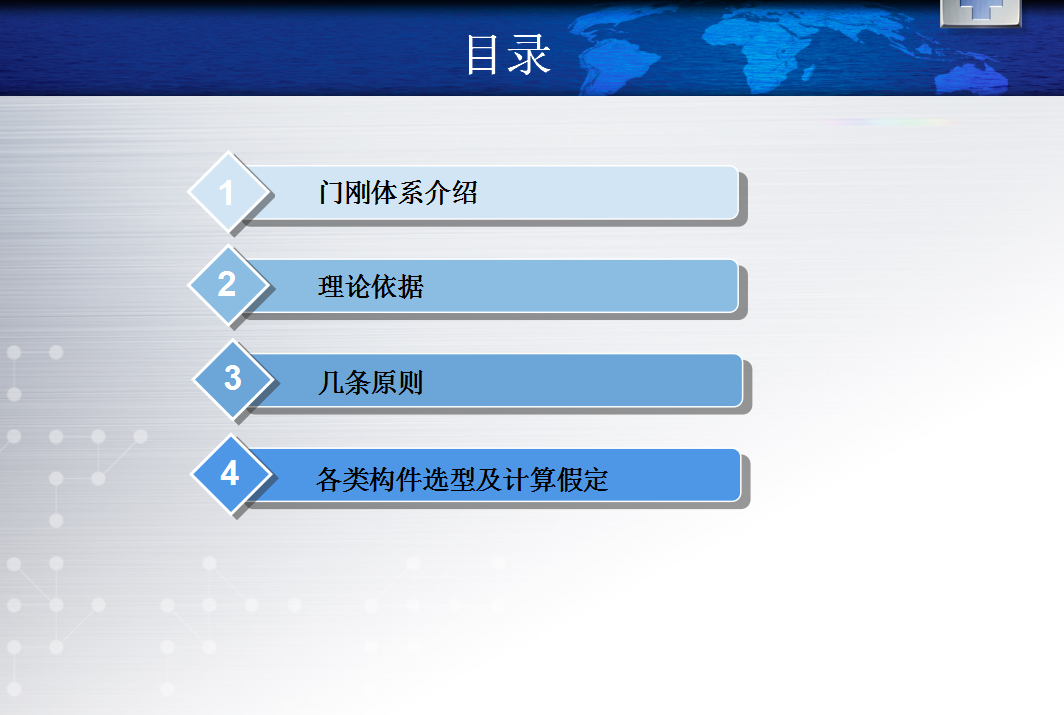 目录

1 门刚体系介绍

2 理论依据

3 几条原则

4 各类构件选型及计算假定